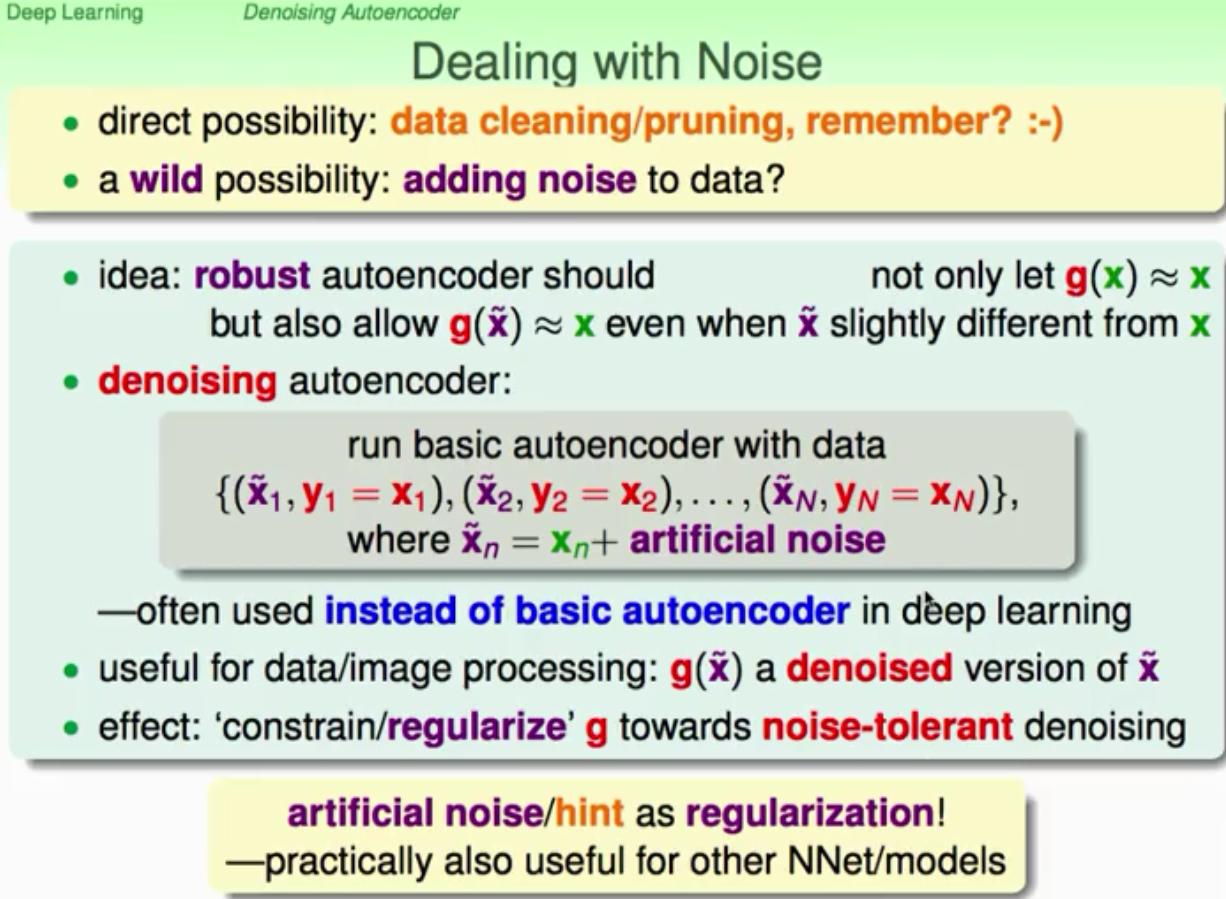 Deep Learning Denoising Autoencoder

Dealing with Noise

• direct possibility: data cleaning/pruning, remember? :-)
• a wild possibility: adding noise to data?

• idea: robust autoencoder should not only let $\mathbf{g}(\mathbf{x}) \approx \mathbf{x}$ but also allow $\mathbf{g}(\tilde{\mathbf{x}}) \approx \mathbf{x}$ even when $\tilde{\mathbf{x}}$ slightly different from $\mathbf{x}$
• denoising autoencoder:

run basic autoencoder with data
$\{(\tilde{\mathbf{x}}_1, \mathbf{y}_1 = \mathbf{x}_1), (\tilde{\mathbf{x}}_2, \mathbf{y}_2 = \mathbf{x}_2), \ldots, (\tilde{\mathbf{x}}_N, \mathbf{y}_N = \mathbf{x}_N)\}$,
where $\tilde{\mathbf{x}}_n = \mathbf{x}_n +$ artificial noise

—often used instead of basic autoencoder in deep learning
• useful for data/image processing: $\mathbf{g}(\tilde{\mathbf{x}})$ a denoised version of $\tilde{\mathbf{x}}$
• effect: 'constrain/regularize' $\mathbf{g}$ towards noise-tolerant denoising

artificial noise/hint as regularization!
—practically also useful for other NNet/models